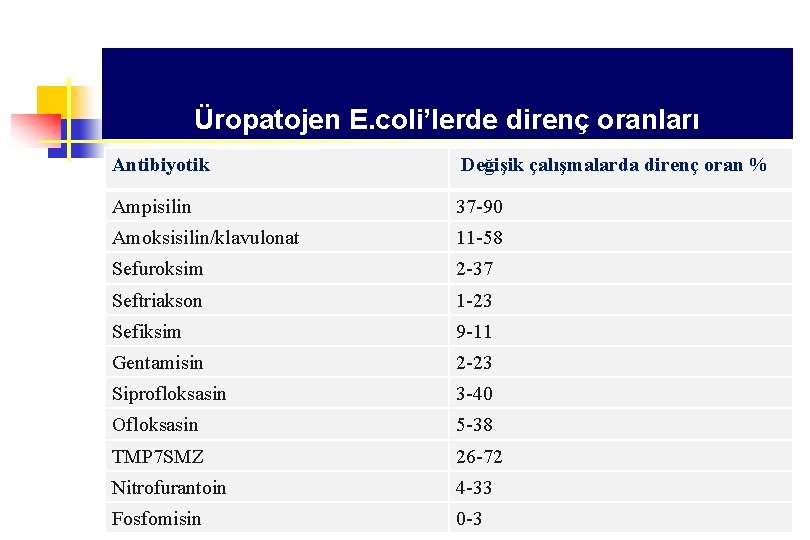 Üropatojen E.coli’lerde direnç oranları

| Antibiyotik | Değişik çalışmalarda direnç oran % |
|---|---|
| Ampisilin | 37-90 |
| Amoksisilin/klavulonat | 11-58 |
| Sefuroksim | 2-37 |
| Seftriakson | 1-23 |
| Sefiksim | 9-11 |
| Gentamisin | 2-23 |
| Siprofloksasin | 3-40 |
| Ofloksasin | 5-38 |
| TMP7SMZ | 26-72 |
| Nitrofurantoin | 4-33 |
| Fosfomisin | 0-3 |